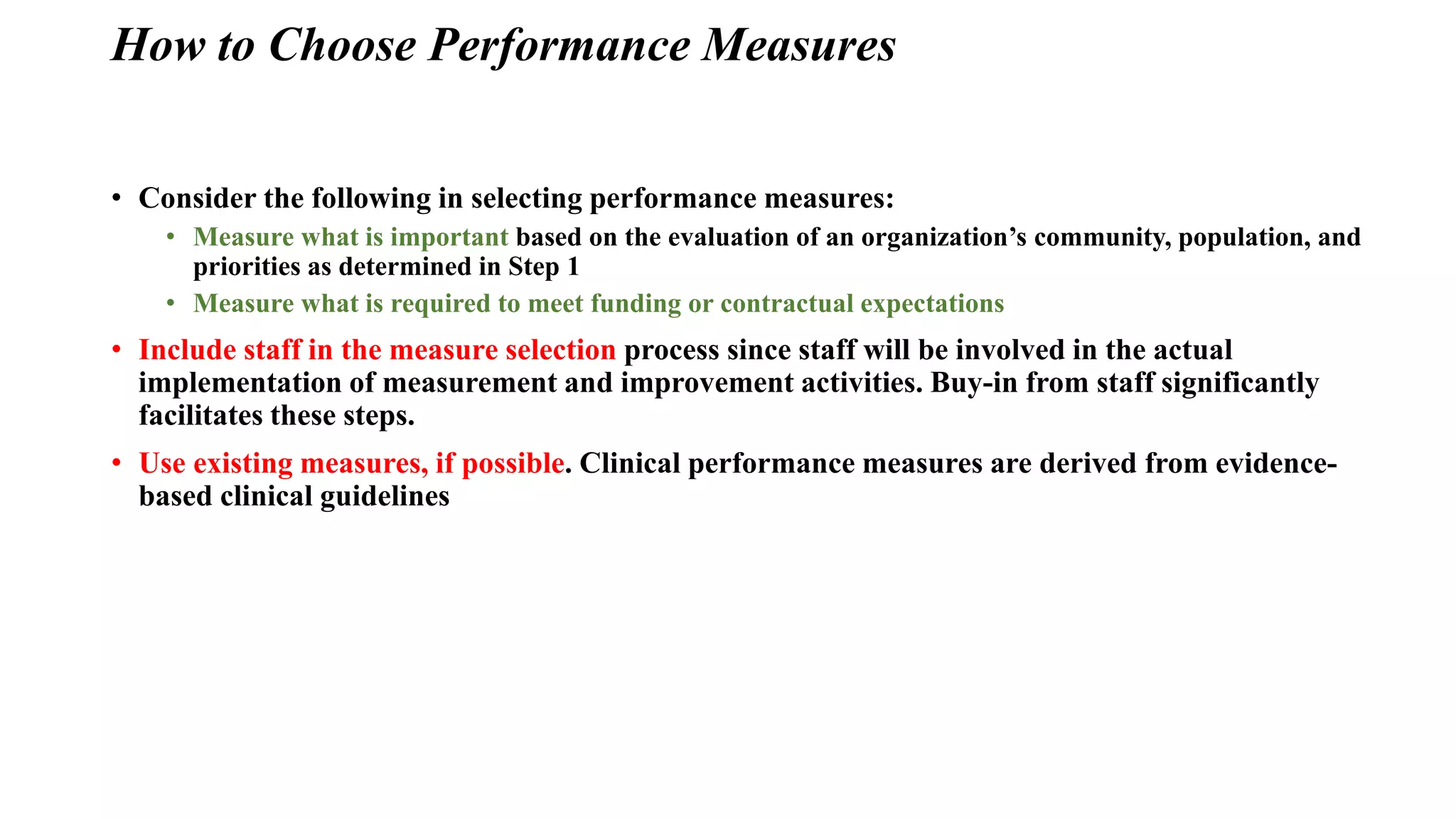 How to Choose Performance Measures

• Consider the following in selecting performance measures:
 • Measure what is important based on the evaluation of an organization's community, population, and priorities as determined in Step 1
 • Measure what is required to meet funding or contractual expectations

• Include staff in the measure selection process since staff will be involved in the actual implementation of measurement and improvement activities. Buy-in from staff significantly facilitates these steps.

• Use existing measures, if possible. Clinical performance measures are derived from evidence-based clinical guidelines